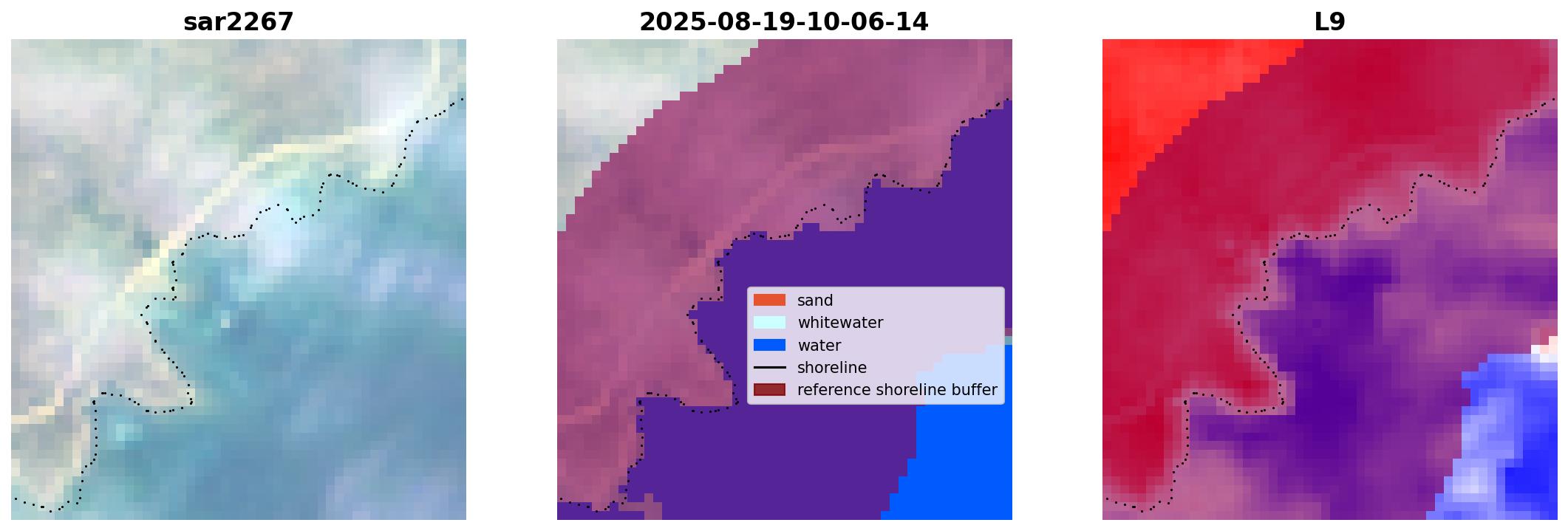 sar2267

2025-08-19-10-06-14

sand
whitewater
water
shoreline
reference shoreline buffer

L9